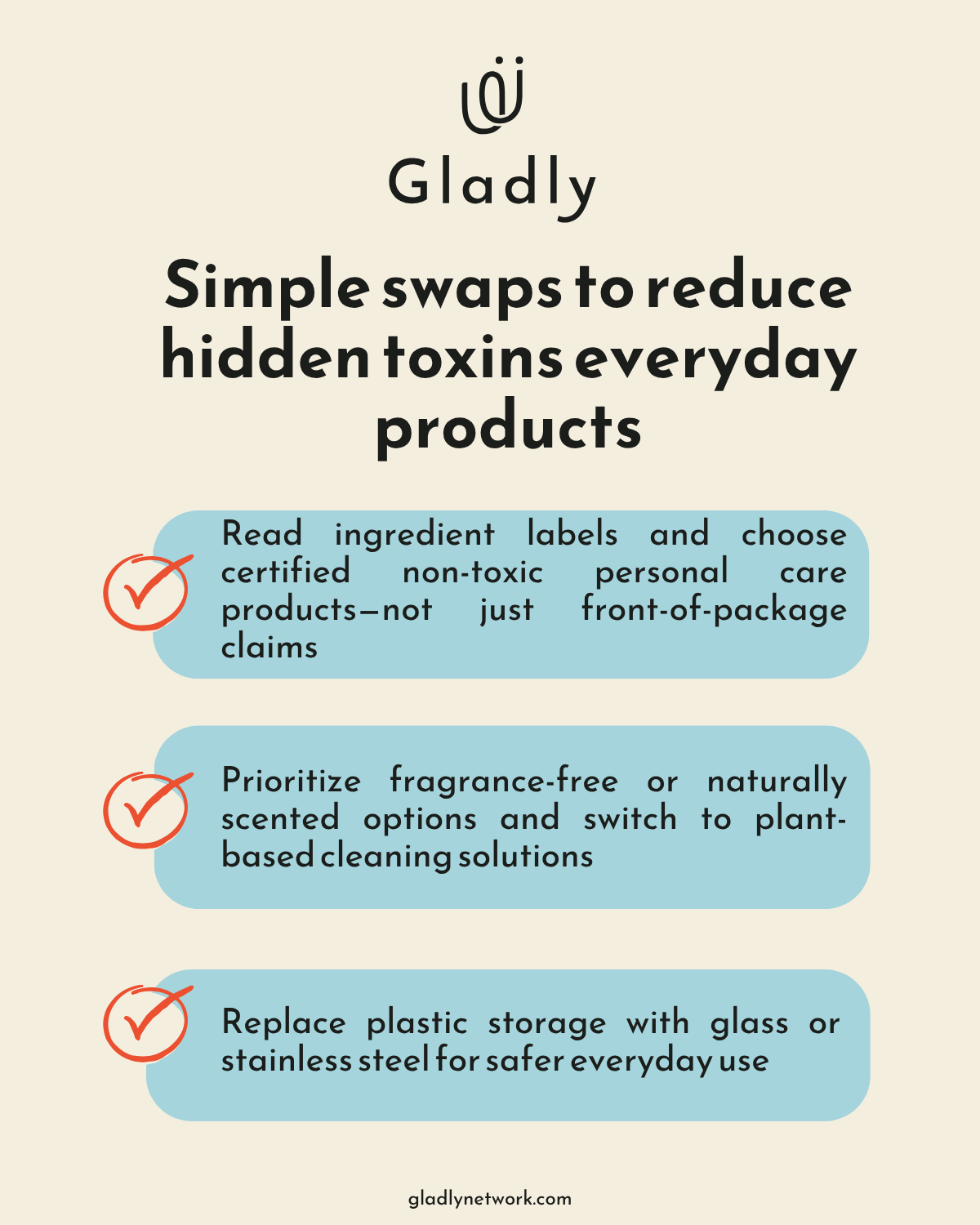 Gladly

Simple swaps to reduce hidden toxins everyday products

Read ingredient labels and choose certified non-toxic personal care products—not just front-of-package claims

Prioritize fragrance-free or naturally scented options and switch to plant-based cleaning solutions

Replace plastic storage with glass or stainless steel for safer everyday use

gladlynetwork.com